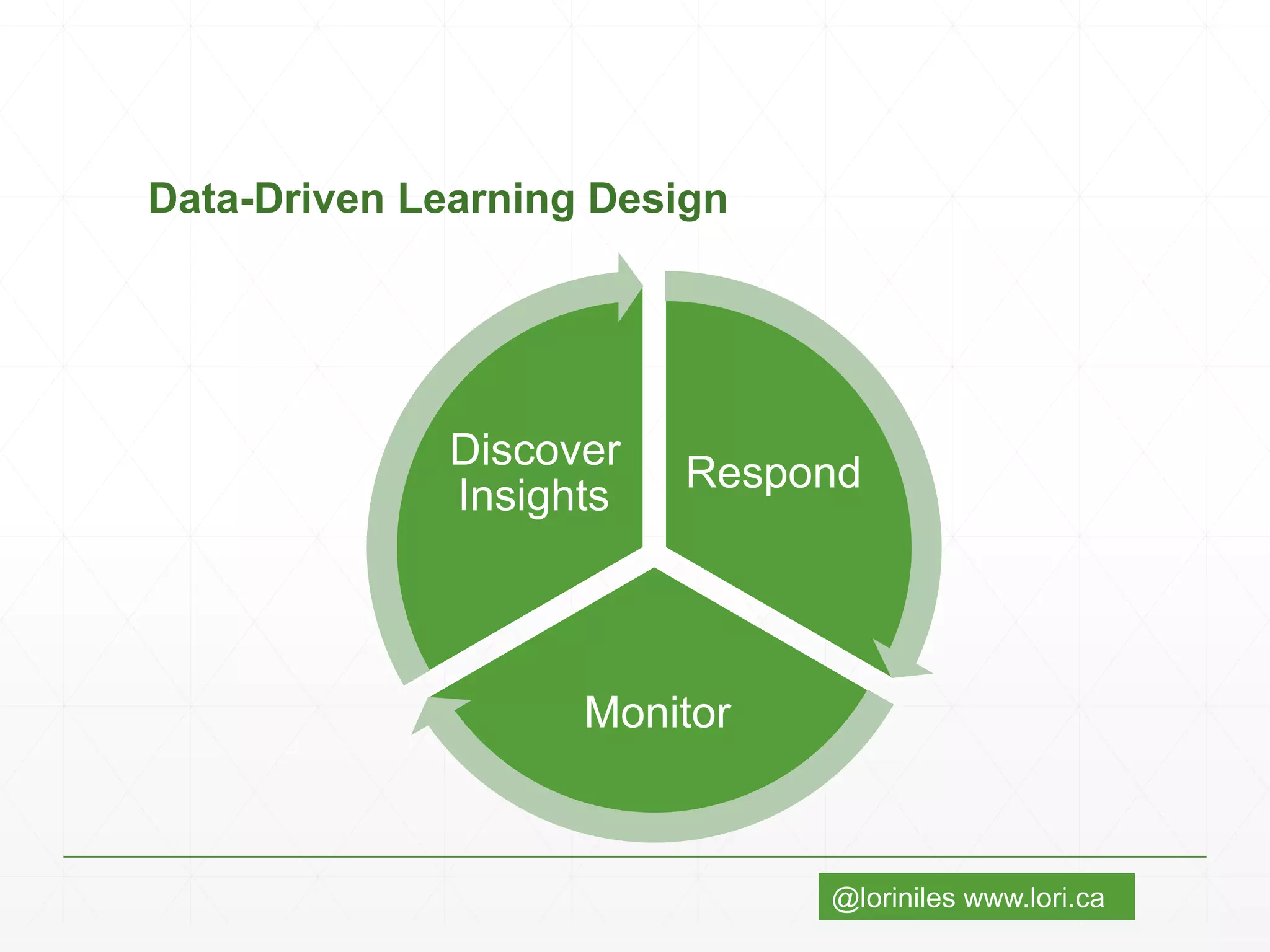 Data-Driven Learning Design

Discover Insights

Respond

Monitor

@loriniles www.lori.ca